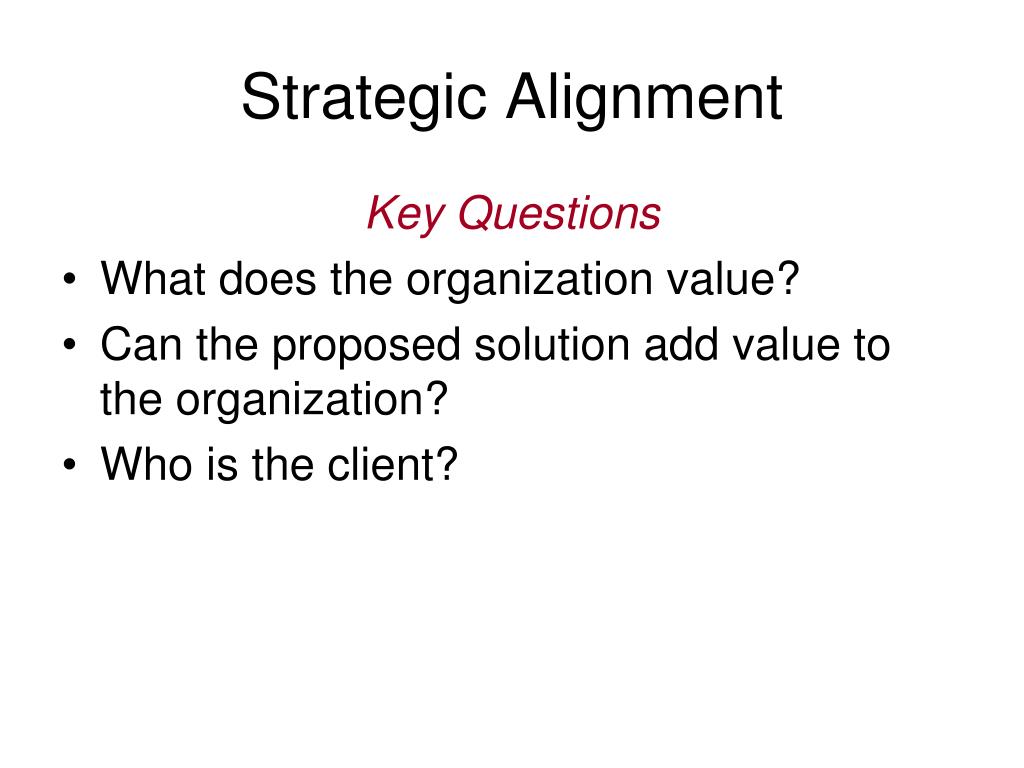 Strategic Alignment

Key Questions

• What does the organization value?
• Can the proposed solution add value to the organization?
• Who is the client?